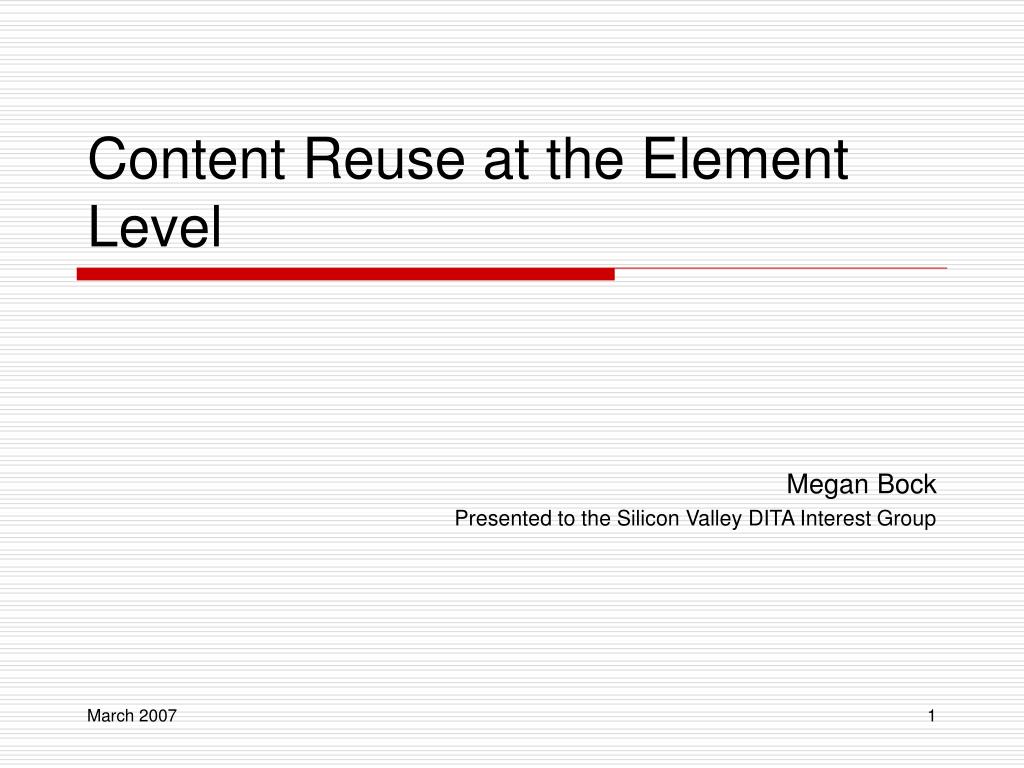 Content Reuse at the Element Level

Megan Bock
Presented to the Silicon Valley DITA Interest Group

March 2007

1